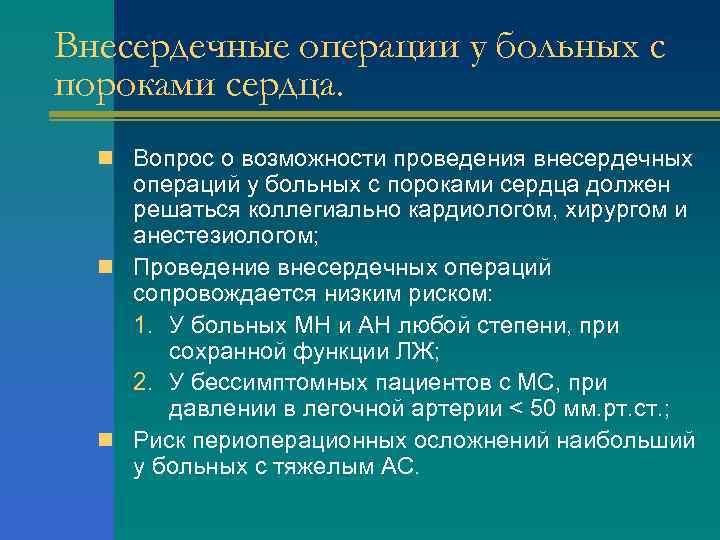 Внесердечные операции у больных с пороками сердца.

Вопрос о возможности проведения внесердечных операций у больных с пороками сердца должен решаться коллегиально кардиологом, хирургом и анестезиологом;

Проведение внесердечных операций сопровождается низким риском:

1. У больных МН и АН любой степени, при сохранной функции ЛЖ;

2. У бессимптомных пациентов с МС, при давлении в легочной артерии < 50 мм.рт.ст.;

Риск периоперационных осложнений наибольший у больных с тяжелым АС.